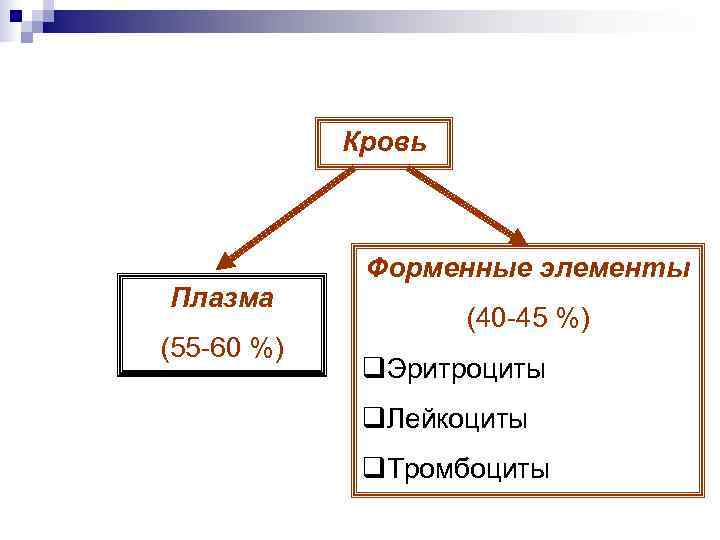 Кровь

Плазма

(55-60 %)

Форменные элементы

(40-45 %)

❑Эритроциты

❑Лейкоциты

❑Тромбоциты